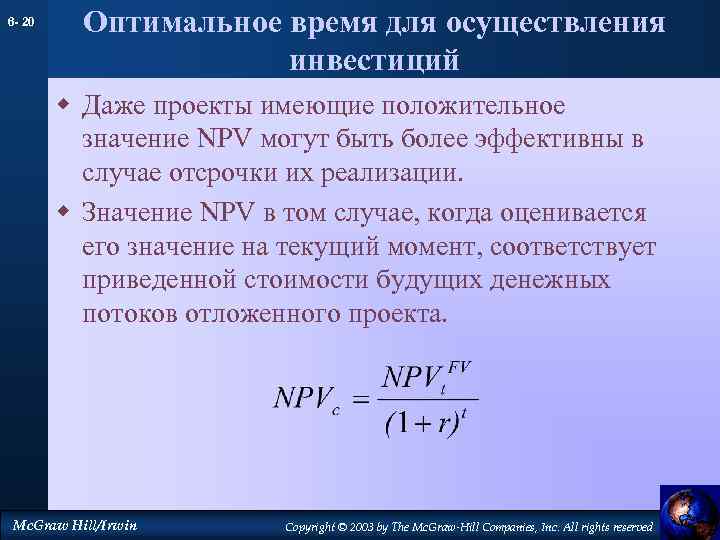 6- 20

Оптимальное время для осуществления инвестиций

Даже проекты имеющие положительное значение NPV могут быть более эффективны в случае отсрочки их реализации.

Значение NPV в том случае, когда оценивается его значение на текущий момент, соответствует приведенной стоимости будущих денежных потоков отложенного проекта.

$NPV_c = \frac{NPV_t^{FV}}{(1+r)^t}$

McGraw Hill/Irwin

Copyright © 2003 by The McGraw-Hill Companies, Inc. All rights reserved